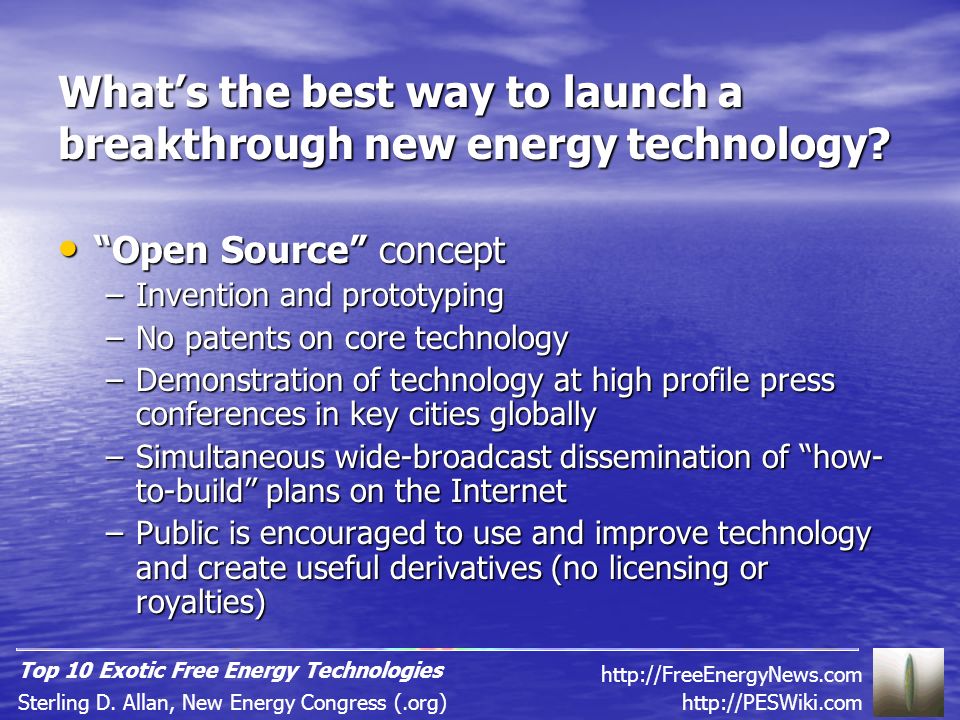 What's the best way to launch a breakthrough new energy technology?

• "Open Source" concept
– Invention and prototyping
– No patents on core technology
– Demonstration of technology at high profile press conferences in key cities globally
– Simultaneous wide-broadcast dissemination of "how-to-build" plans on the Internet
– Public is encouraged to use and improve technology and create useful derivatives (no licensing or royalties)

Top 10 Exotic Free Energy Technologies
Sterling D. Allan, New Energy Congress (.org)
http://FreeEnergyNews.com
http://PESWiki.com